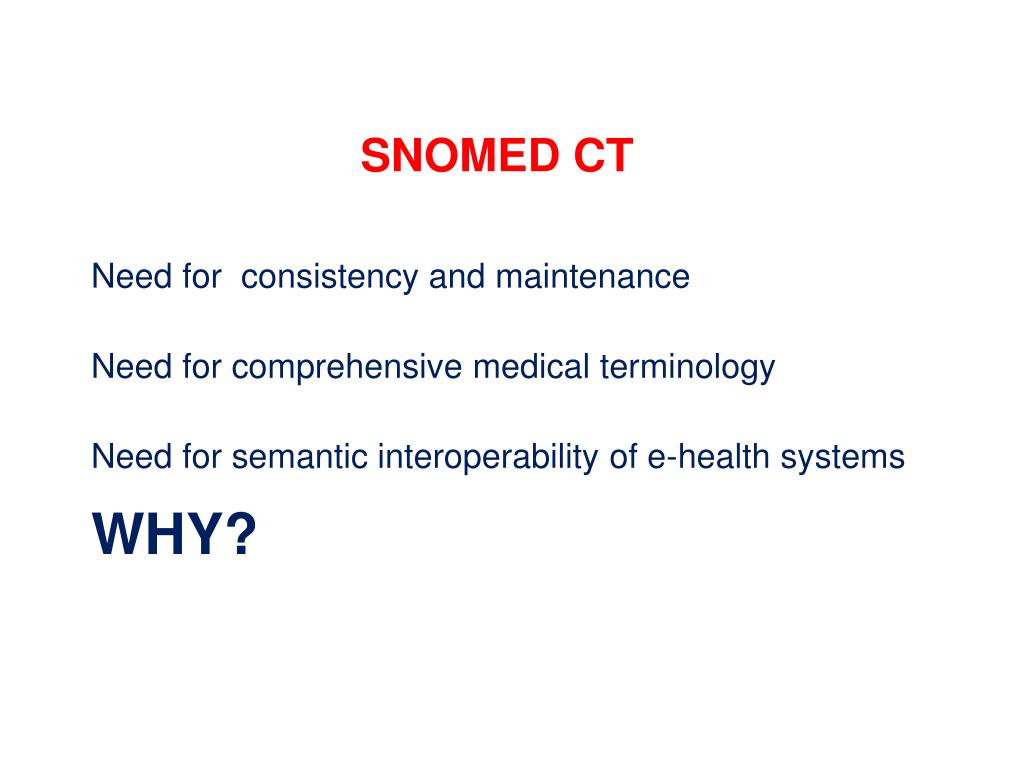 SNOMED CT

Need for  consistency and maintenance

Need for comprehensive medical terminology

Need for semantic interoperability of e-health systems

WHY?